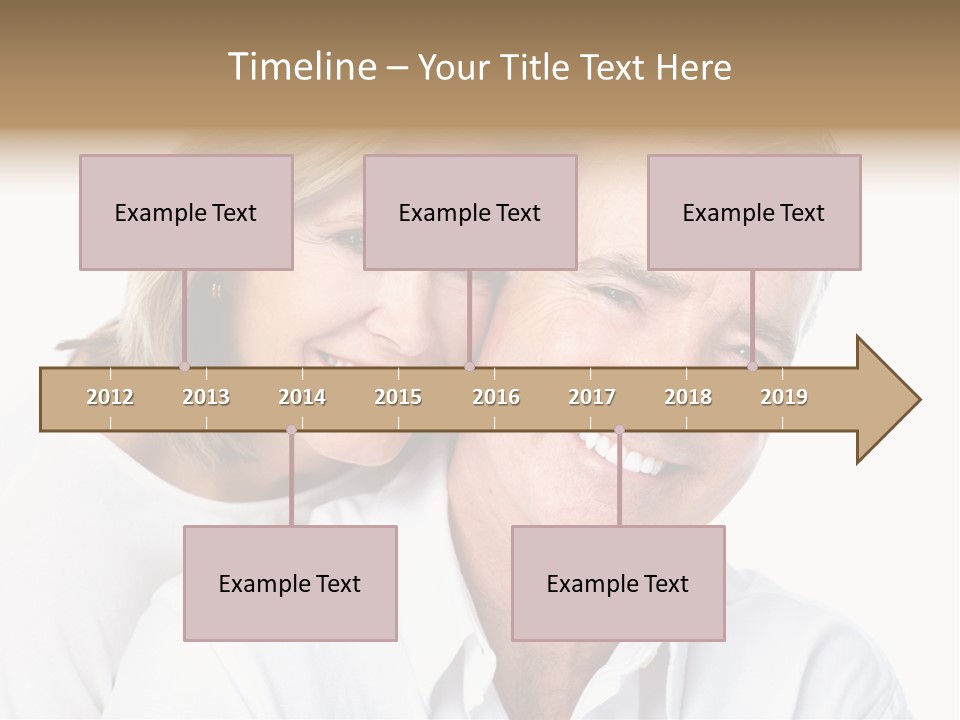 Timeline – Your Title Text Here

Example Text

Example Text

Example Text

2012 2013 2014 2015 2016 2017 2018 2019

Example Text

Example Text